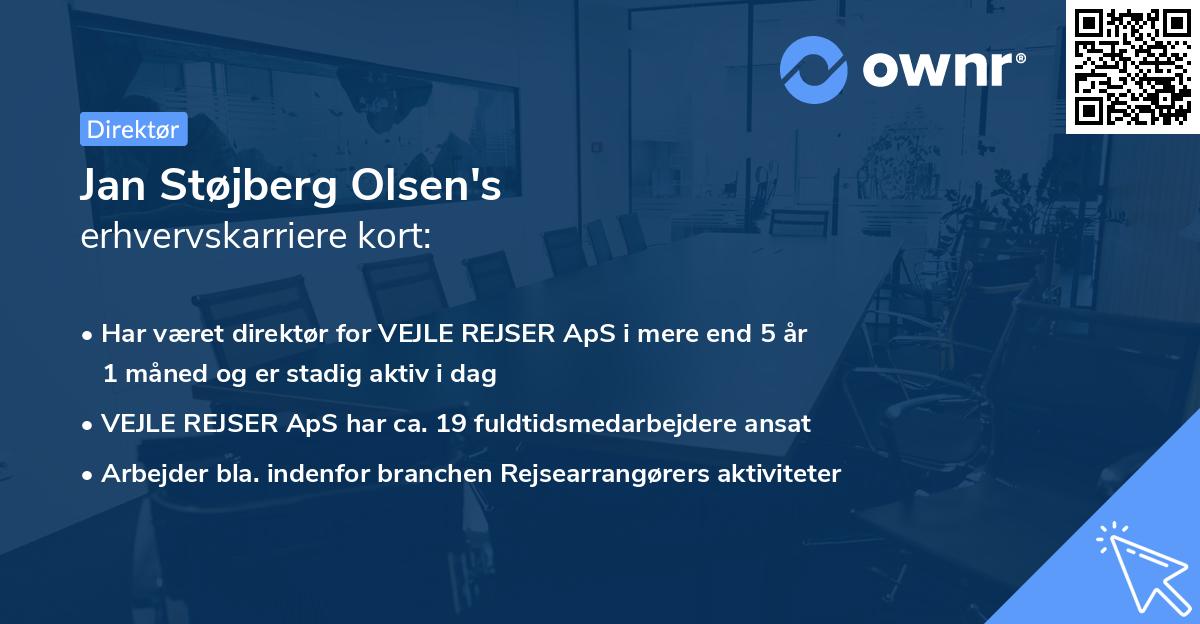 ownr®

Direktør

Jan Støjberg Olsen's
erhvervskarriere kort:

• Har været direktør for VEJLE REJSER ApS i mere end 5 år 1 måned og er stadig aktiv i dag
• VEJLE REJSER ApS har ca. 19 fuldtidsmedarbejdere ansat
• Arbejder bla. indenfor branchen Rejsearrangørers aktiviteter